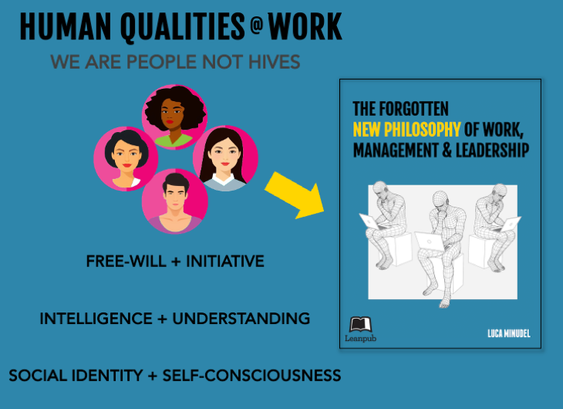 HUMAN QUALITIES @ WORK

WE ARE PEOPLE NOT HIVES

FREE-WILL + INITIATIVE

INTELLIGENCE + UNDERSTANDING

SOCIAL IDENTITY + SELF-CONSCIOUSNESS

THE FORGOTTEN NEW PHILOSOPHY OF WORK, MANAGEMENT & LEADERSHIP

Leanpub

LUCA MINUDEL